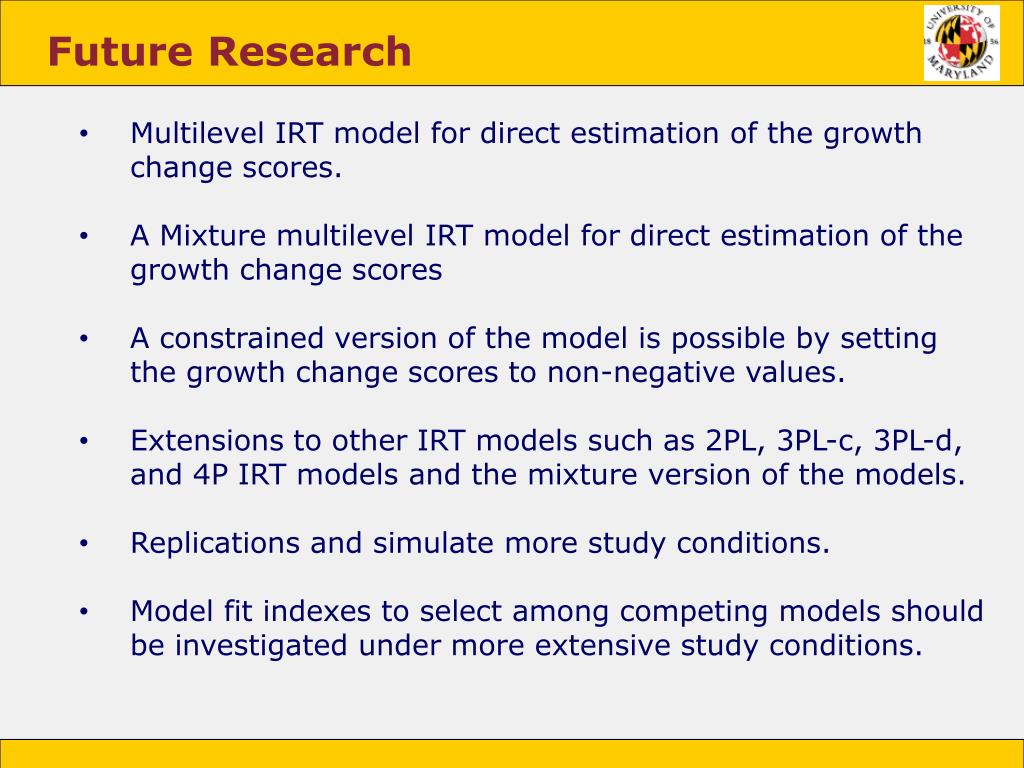 Future Research

UNIVERSITY OF MARYLAND 18 56

• Multilevel IRT model for direct estimation of the growth change scores.

• A Mixture multilevel IRT model for direct estimation of the growth change scores

• A constrained version of the model is possible by setting the growth change scores to non-negative values.

• Extensions to other IRT models such as 2PL, 3PL-c, 3PL-d, and 4P IRT models and the mixture version of the models.

• Replications and simulate more study conditions.

• Model fit indexes to select among competing models should be investigated under more extensive study conditions.